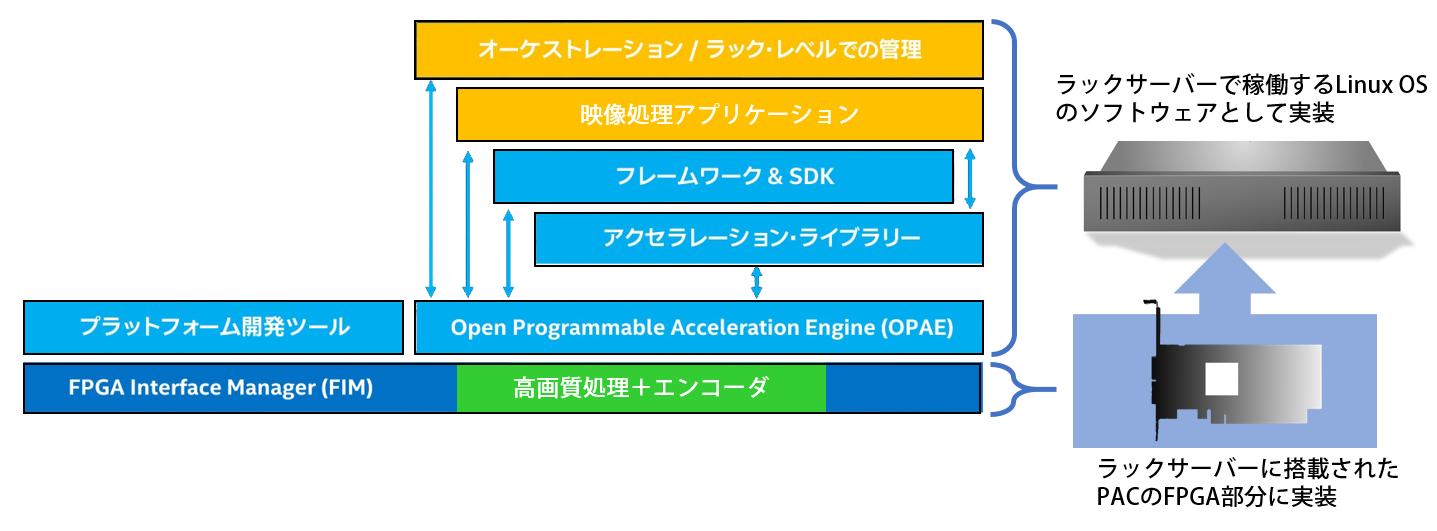 オーケストレーション / ラック・レベルでの管理

映像処理アプリケーション

フレームワーク & SDK

アクセラレーション・ライブラリー

プラットフォーム開発ツール

Open Programmable Acceleration Engine (OPAE)

FPGA Interface Manager (FIM)

高画質処理＋エンコーダ

ラックサーバーで稼働するLinux OSのソフトウェアとして実装

ラックサーバーに搭載されたPACのFPGA部分に実装